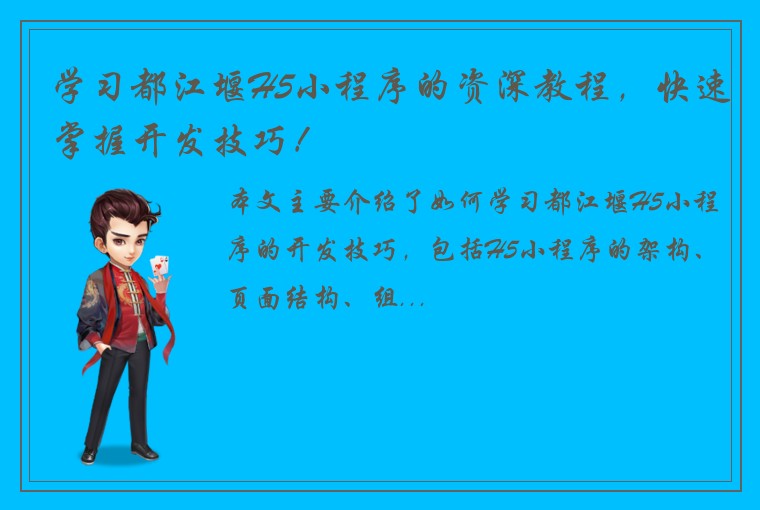 学习都江堰H5小程序的资深教程，快速掌握开发技巧！

本文主要介绍了如何学习都江堰H5小程序的开发技巧，包括H5小程序的架构、页面结构、组...